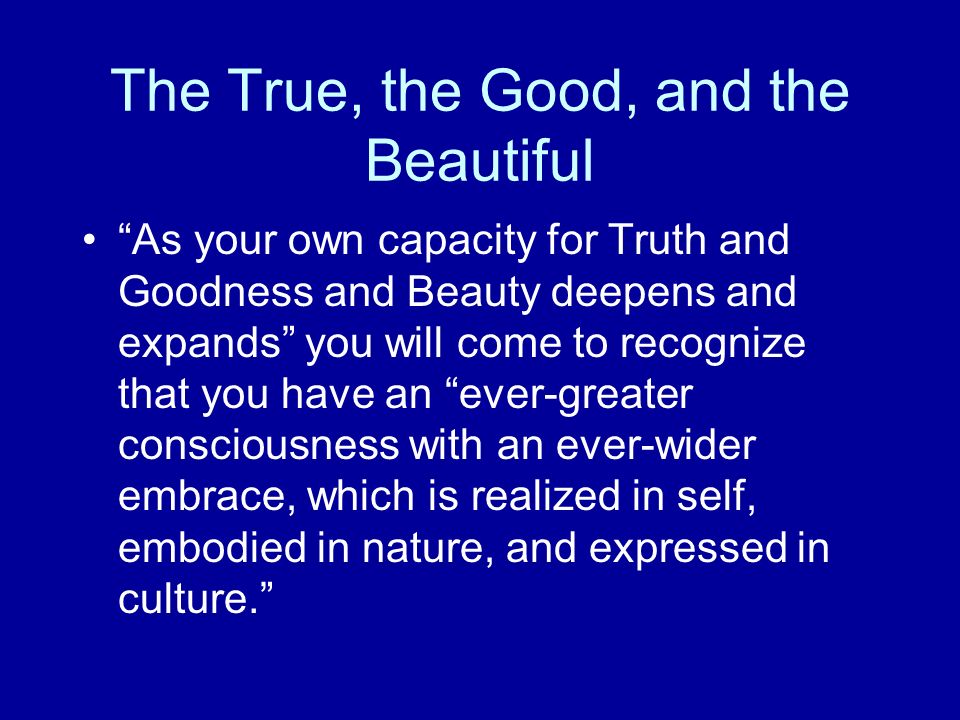 The True, the Good, and the Beautiful

• “As your own capacity for Truth and Goodness and Beauty deepens and expands” you will come to recognize that you have an “ever-greater consciousness with an ever-wider embrace, which is realized in self, embodied in nature, and expressed in culture.”